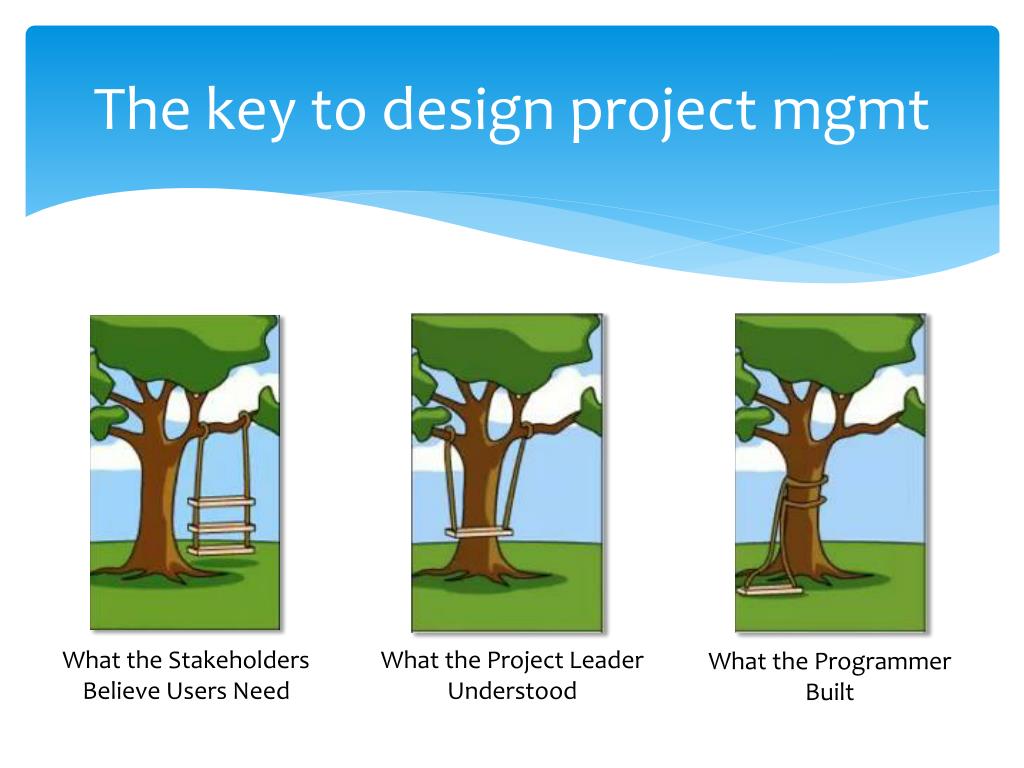 The key to design project mgmt

What the Stakeholders Believe Users Need

What the Project Leader Understood

What the Programmer Built